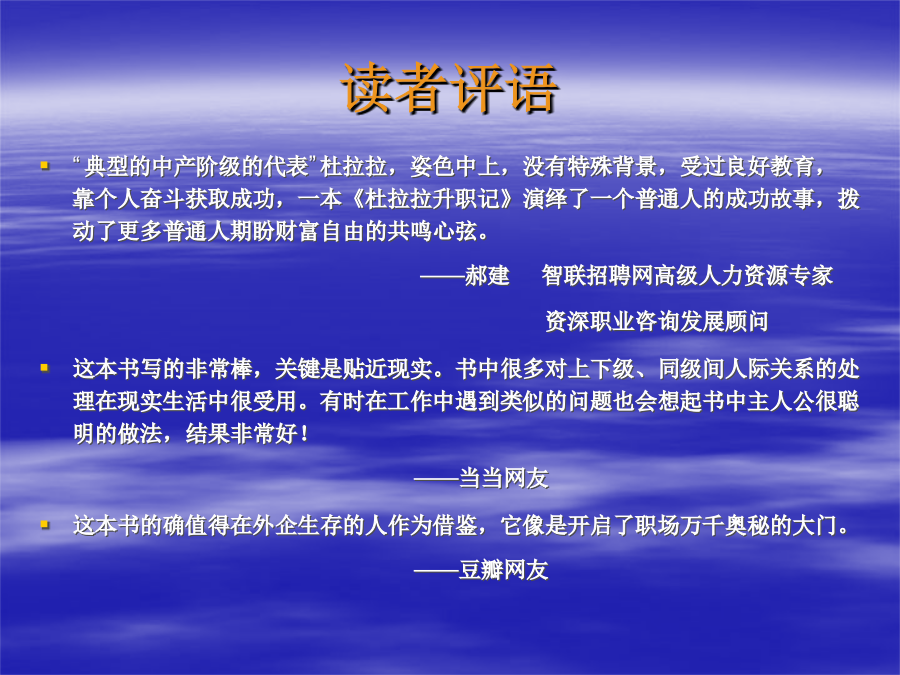 读者评语

“典型的中产阶级的代表”杜拉拉，姿色中上，没有特殊背景，受过良好教育，靠个人奋斗获取成功，一本《杜拉拉升职记》演绎了一个普通人的成功故事，拨动了更多普通人期盼财富自由的共鸣心弦。

——郝建　智联招聘网高级人力资源专家

资深职业咨询发展顾问

这本书写的非常棒，关键是贴近现实。书中很多对上下级、同级间人际关系的处理在现实生活中很受用。有时在工作中遇到类似的问题也会想起书中主人公很聪明的做法，结果非常好！

——当当网友

这本书的确值得在外企生存的人作为借鉴，它像是开启了职场万千奥秘的大门。

——豆瓣网友